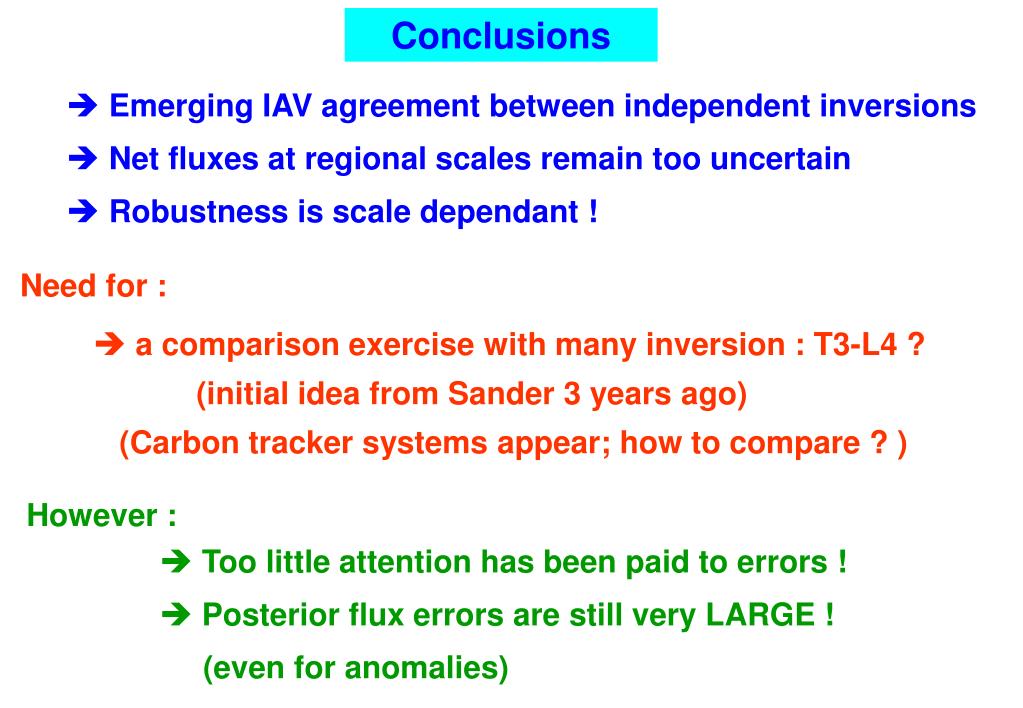 Conclusions

➔ Emerging IAV agreement between independent inversions

➔ Net fluxes at regional scales remain too uncertain

➔ Robustness is scale dependant !

Need for :

➔ a comparison exercise with many inversion : T3-L4 ?
(initial idea from Sander 3 years ago)
(Carbon tracker systems appear; how to compare ? )

However :

➔ Too little attention has been paid to errors !

➔ Posterior flux errors are still very LARGE !
(even for anomalies)